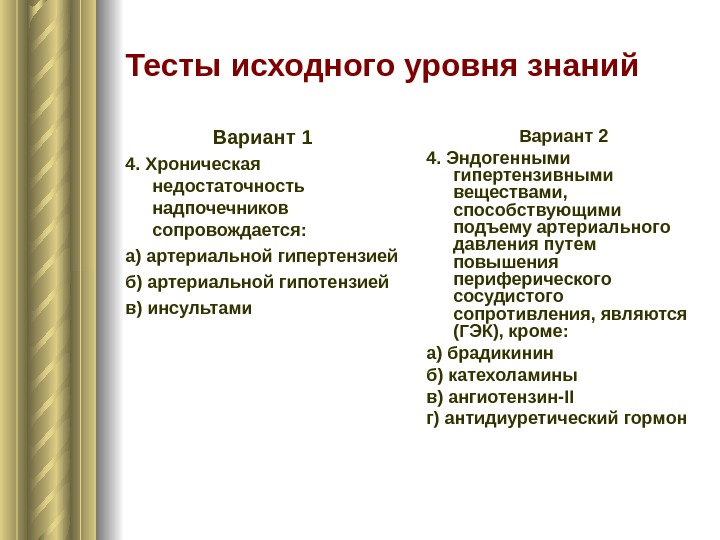 Тесты исходного уровня знаний

Вариант 1

4. Хроническая недостаточность надпочечников сопровождается:

а) артериальной гипертензией

б) артериальной гипотензией

в) инсультами

Вариант 2

4. Эндогенными гипертензивными веществами, способствующими подъему артериального давления путем повышения периферического сосудистого сопротивления, являются (ГЭК), кроме:

а) брадикинин

б) катехоламины

в) ангиотензин-II

г) антидиуретический гормон